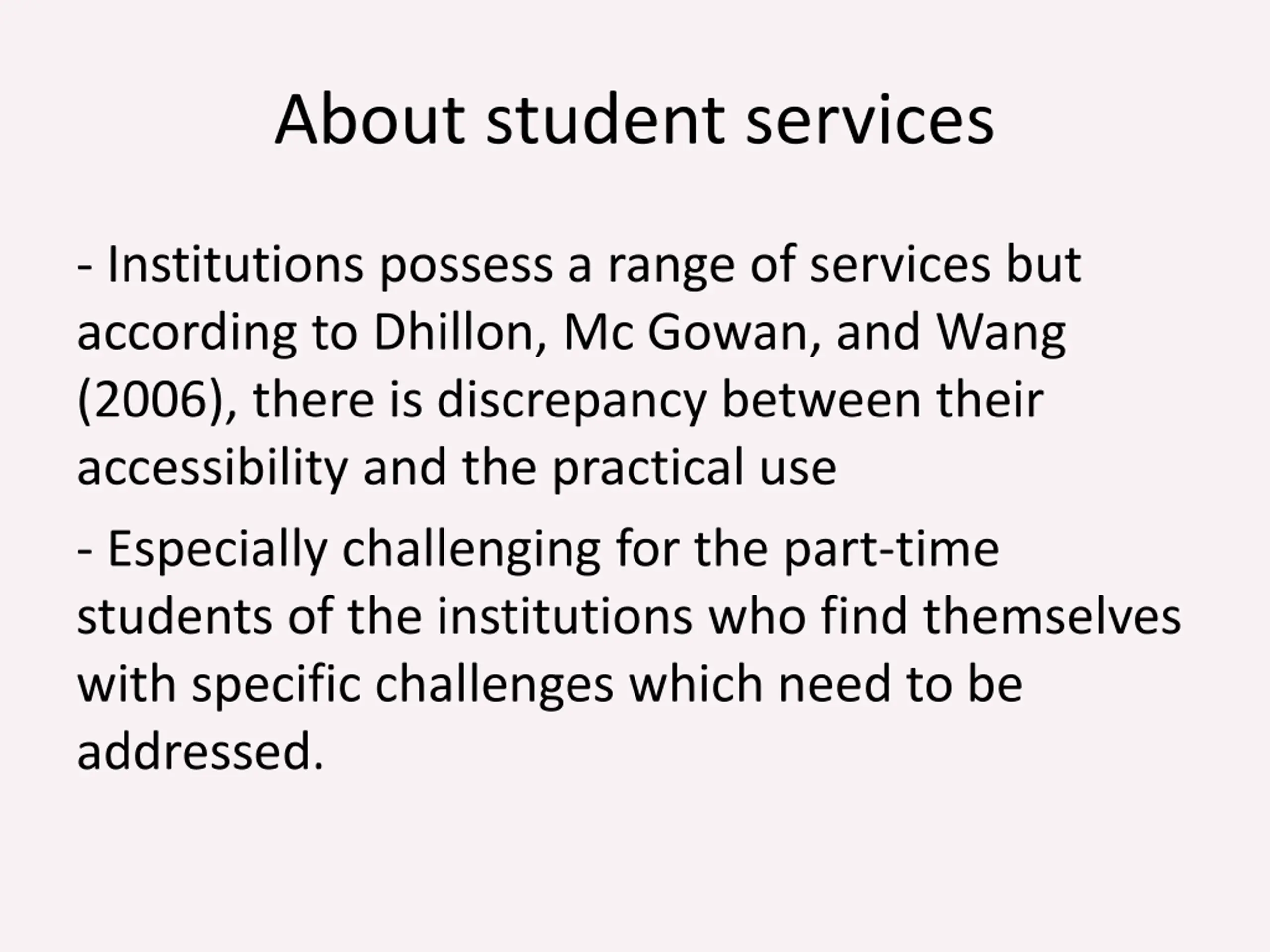 About student services

- Institutions possess a range of services but according to Dhillon, Mc Gowan, and Wang (2006), there is discrepancy between their accessibility and the practical use

- Especially challenging for the part-time students of the institutions who find themselves with specific challenges which need to be addressed.